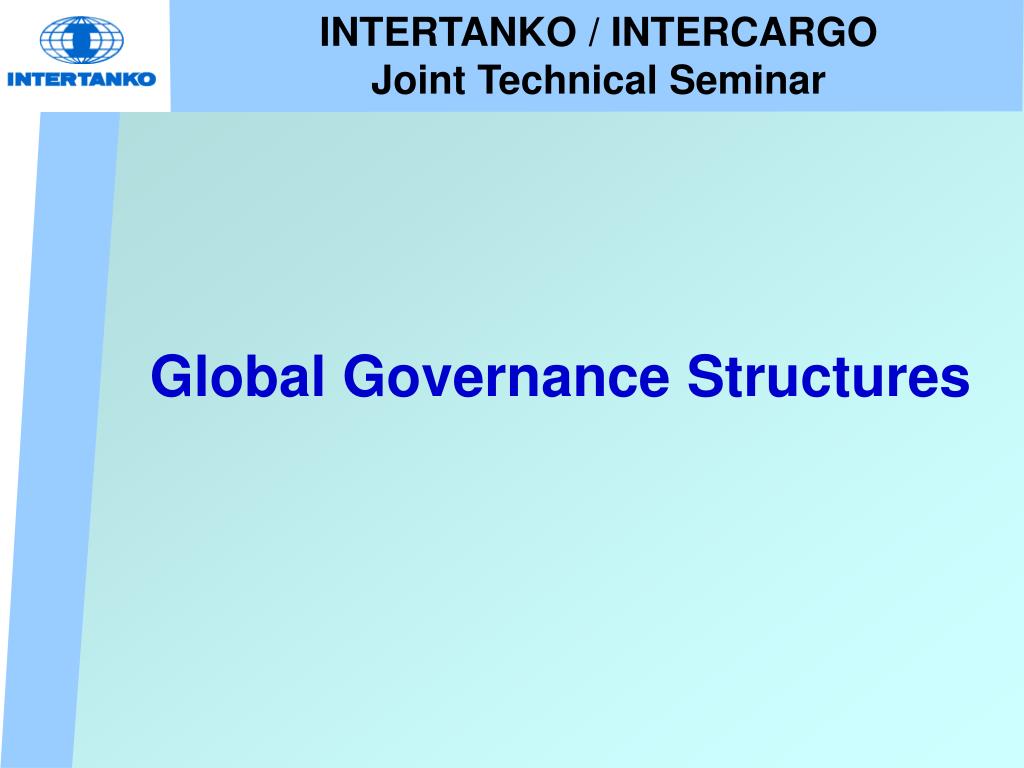 INTERTANKO

INTERTANKO / INTERCARGO
Joint Technical Seminar

Global Governance Structures